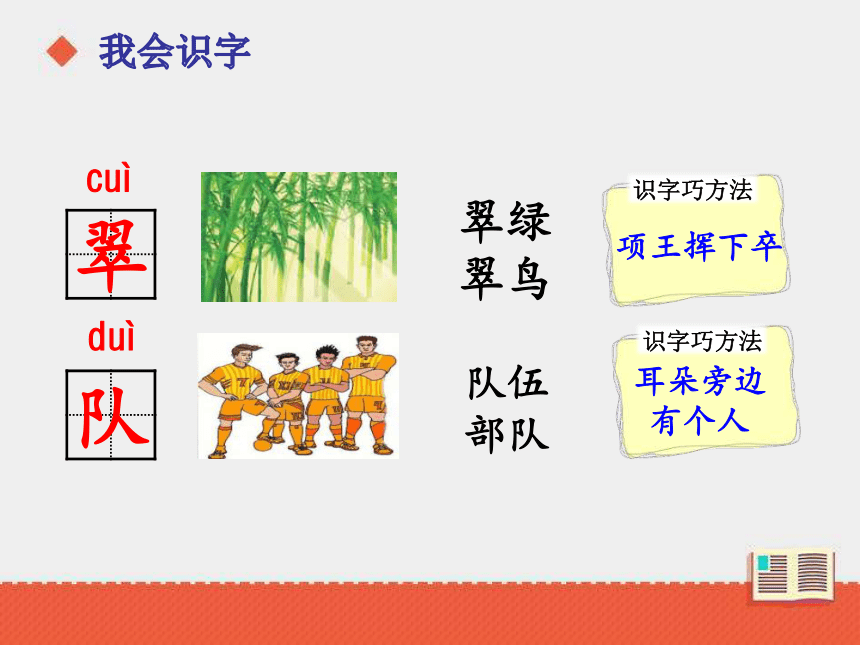 我会识字

cuì
翠

翠绿
翠鸟

识字巧方法
项王挥下卒

duì
队

队伍
部队

识字巧方法
耳朵旁边
有个人